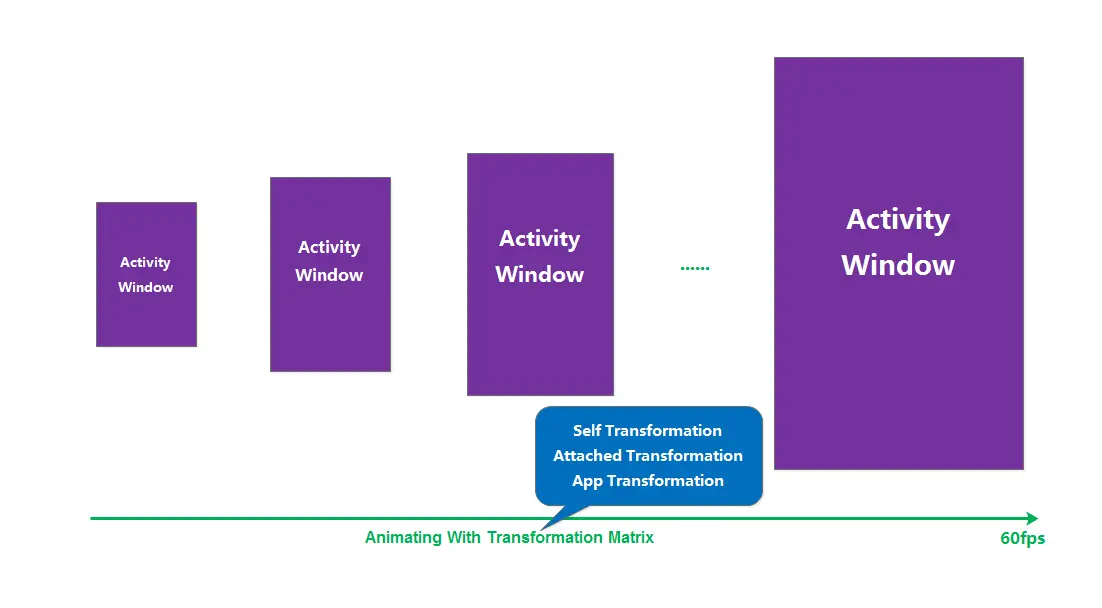 Activity Window

Activity Window

Activity Window

......

Activity Window

Self Transformation
Attached Transformation
App Transformation

Animating With Transformation Matrix

60fps